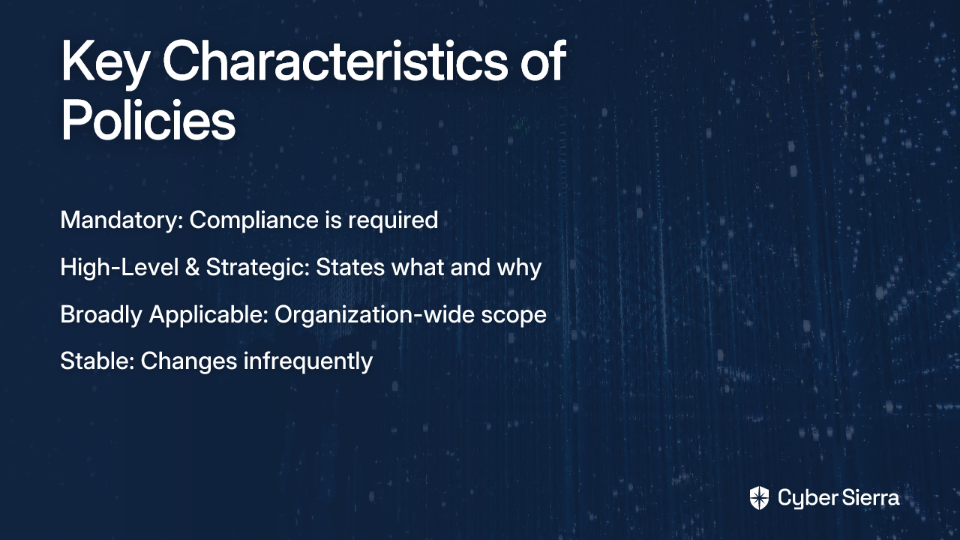 Key Characteristics of Policies

Mandatory: Compliance is required

High-Level & Strategic: States what and why

Broadly Applicable: Organization-wide scope

Stable: Changes infrequently

Cyber Sierra